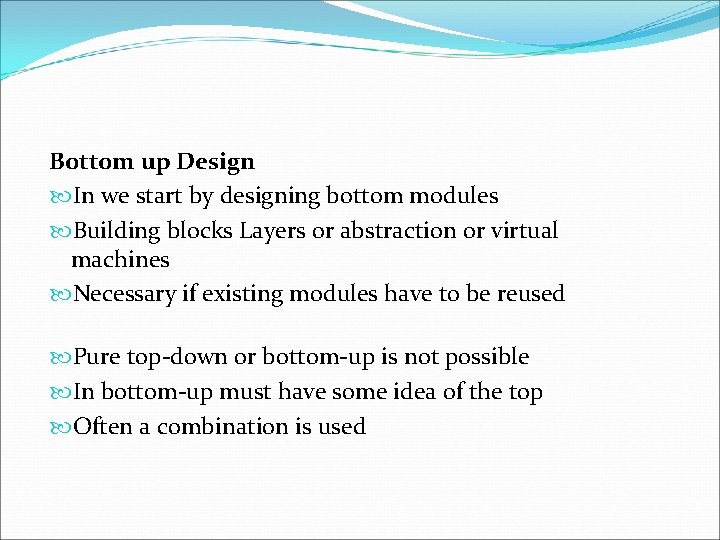 Bottom up Design

In we start by designing bottom modules

Building blocks Layers or abstraction or virtual machines

Necessary if existing modules have to be reused

Pure top-down or bottom-up is not possible

In bottom-up must have some idea of the top

Often a combination is used